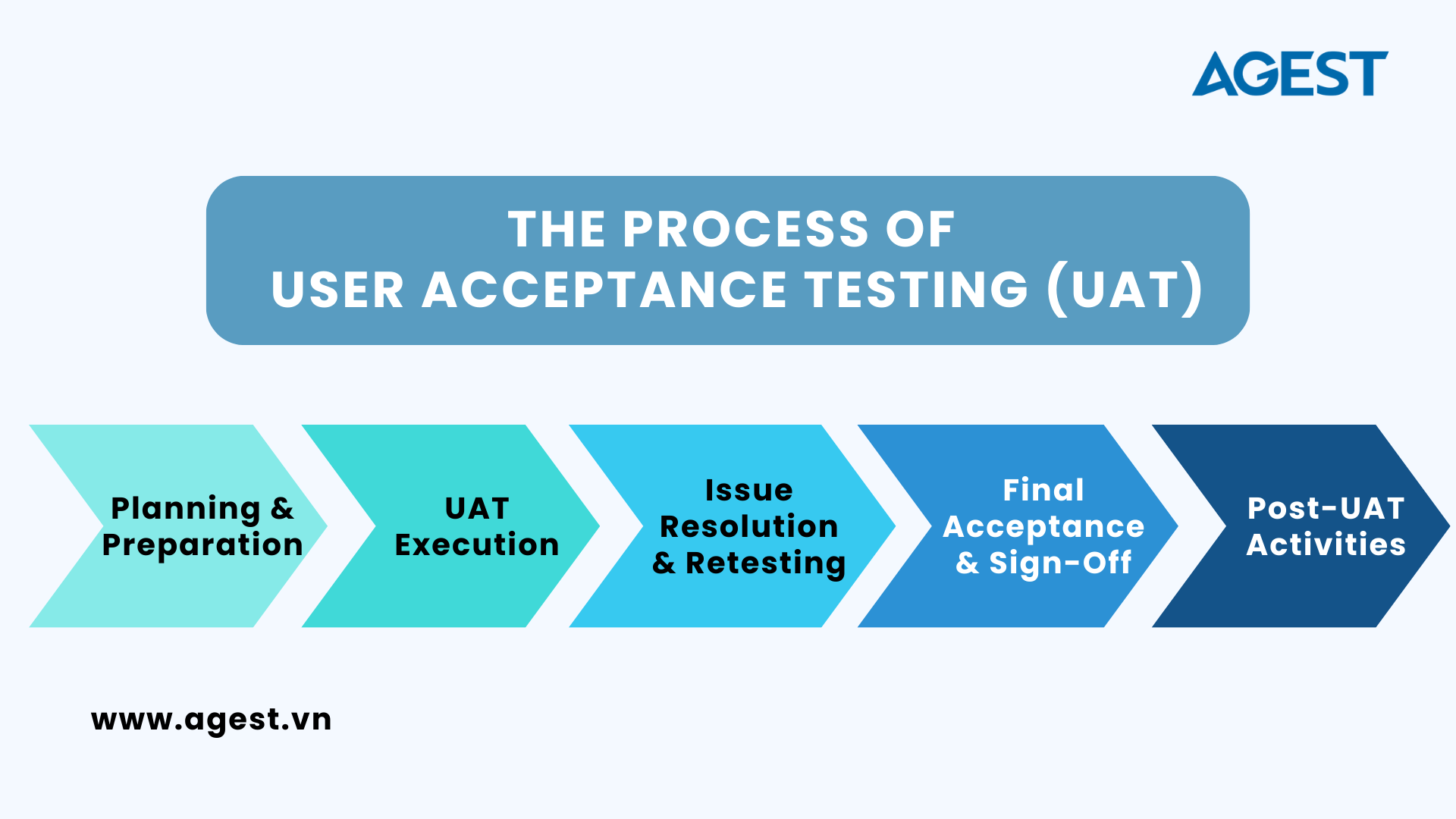 AGEST

THE PROCESS OF
USER ACCEPTANCE TESTING (UAT)

Planning & Preparation

UAT Execution

Issue Resolution & Retesting

Final Acceptance & Sign-Off

Post-UAT Activities

www.agest.vn